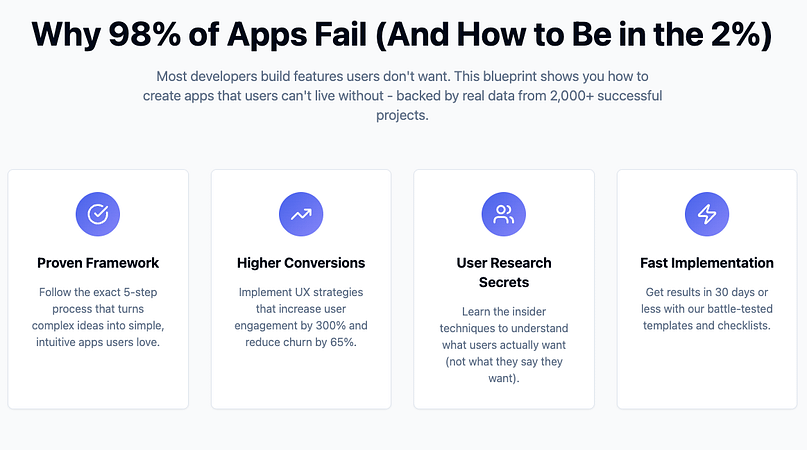 Why 98% of Apps Fail (And How to Be in the 2%)

Most developers build features users don't want. This blueprint shows you how to create apps that users can't live without - backed by real data from 2,000+ successful projects.

Proven Framework

Follow the exact 5-step process that turns complex ideas into simple, intuitive apps users love.

Higher Conversions

Implement UX strategies that increase user engagement by 300% and reduce churn by 65%.

User Research Secrets

Learn the insider techniques to understand what users actually want (not what they say they want).

Fast Implementation

Get results in 30 days or less with our battle-tested templates and checklists.